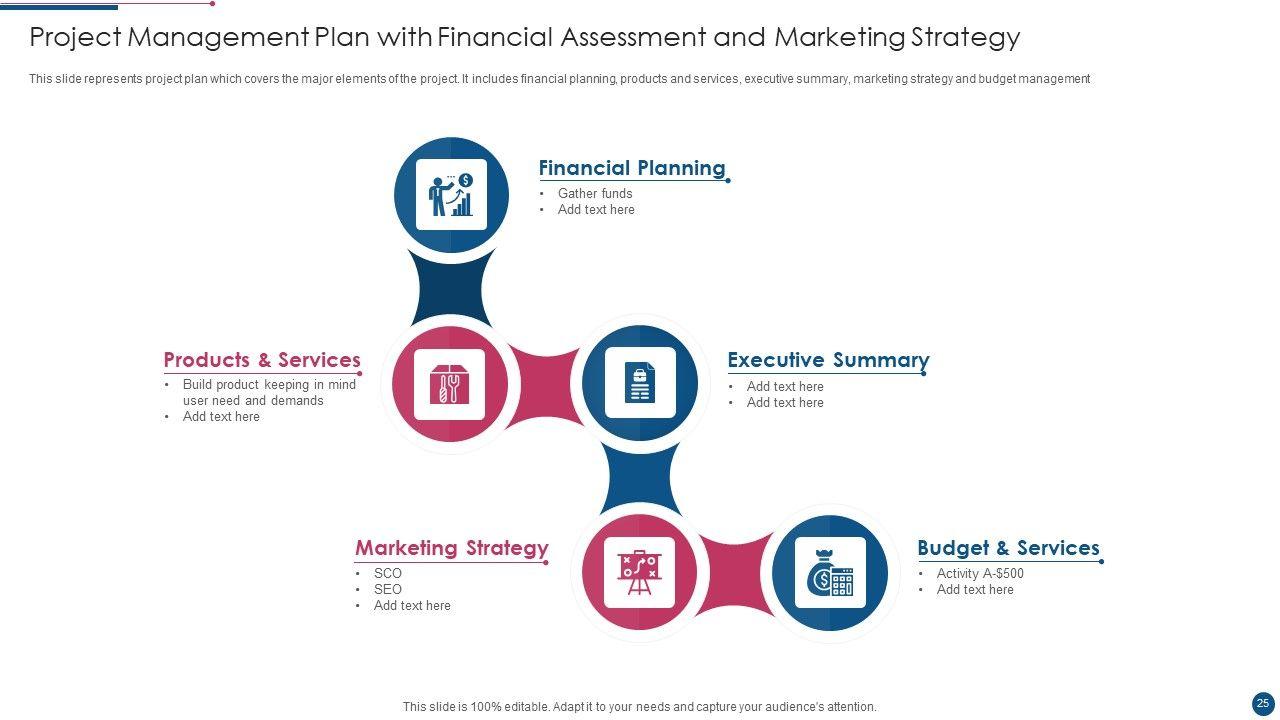 Project Management Plan with Financial Assessment and Marketing Strategy

This slide represents project plan which covers the major elements of the project. It includes financial planning, products and services, executive summary, marketing strategy and budget management

Financial Planning
• Gather funds
• Add text here

Products & Services
• Build product keeping in mind user need and demands
• Add text here

Executive Summary
• Add text here
• Add text here

Marketing Strategy
• SCO
• SEO
• Add text here

Budget & Services
• Activity A-$500
• Add text here

This slide is 100% editable. Adapt it to your needs and capture your audience's attention.

25